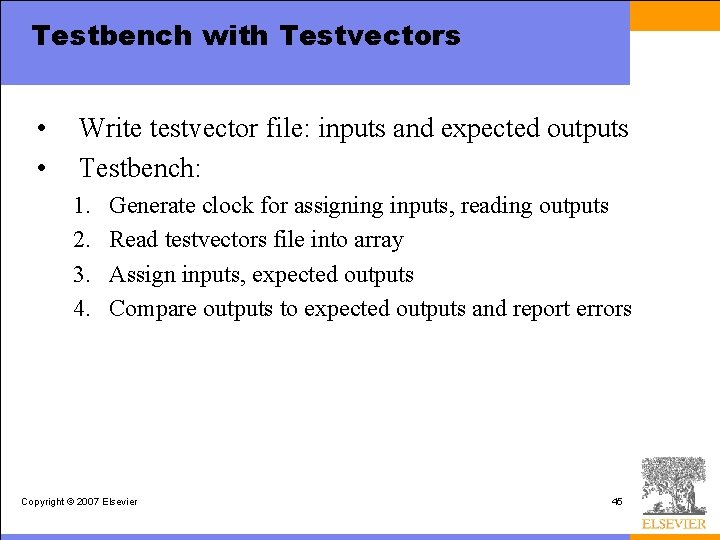 Testbench with Testvectors

• Write testvector file: inputs and expected outputs
• Testbench:
1. Generate clock for assigning inputs, reading outputs
2. Read testvectors file into array
3. Assign inputs, expected outputs
4. Compare outputs to expected outputs and report errors

Copyright © 2007 Elsevier

45

ELSEVIER